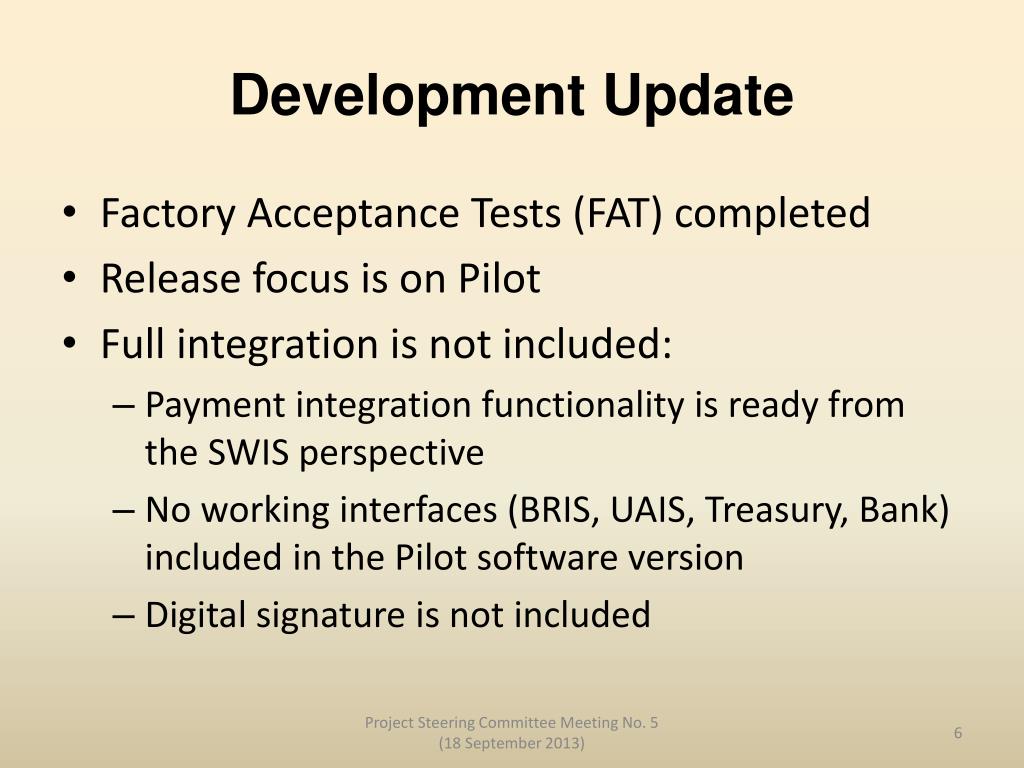 Development Update

• Factory Acceptance Tests (FAT) completed
• Release focus is on Pilot
• Full integration is not included:
– Payment integration functionality is ready from the SWIS perspective
– No working interfaces (BRIS, UAIS, Treasury, Bank) included in the Pilot software version
– Digital signature is not included

Project Steering Committee Meeting No. 5
(18 September 2013)

6